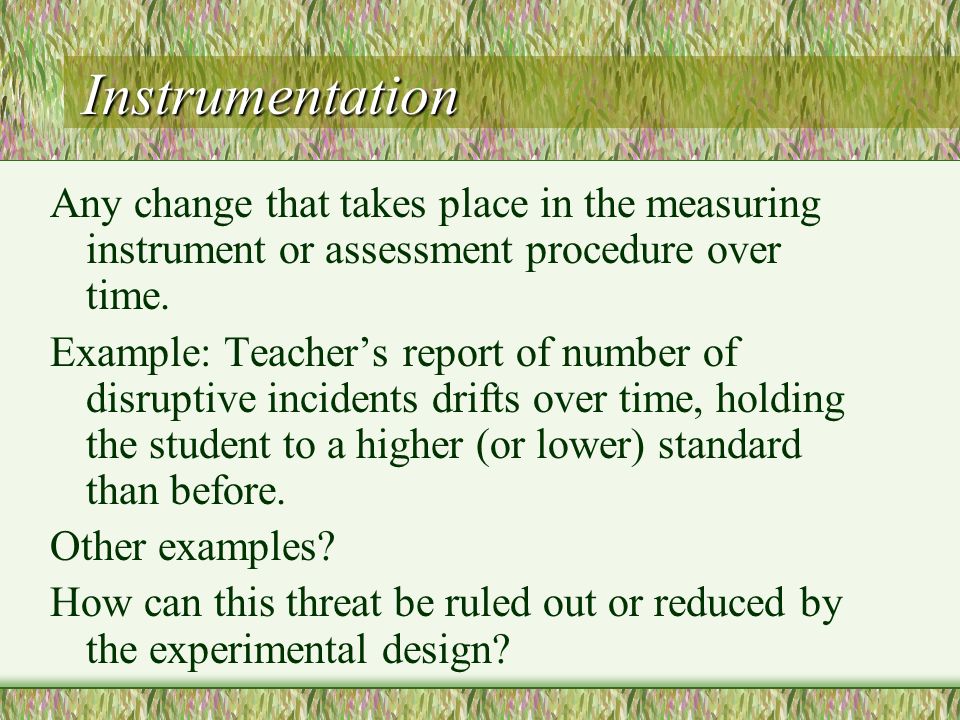 Instrumentation

Any change that takes place in the measuring instrument or assessment procedure over time.

Example: Teacher’s report of number of disruptive incidents drifts over time, holding the student to a higher (or lower) standard than before.

Other examples?

How can this threat be ruled out or reduced by the experimental design?